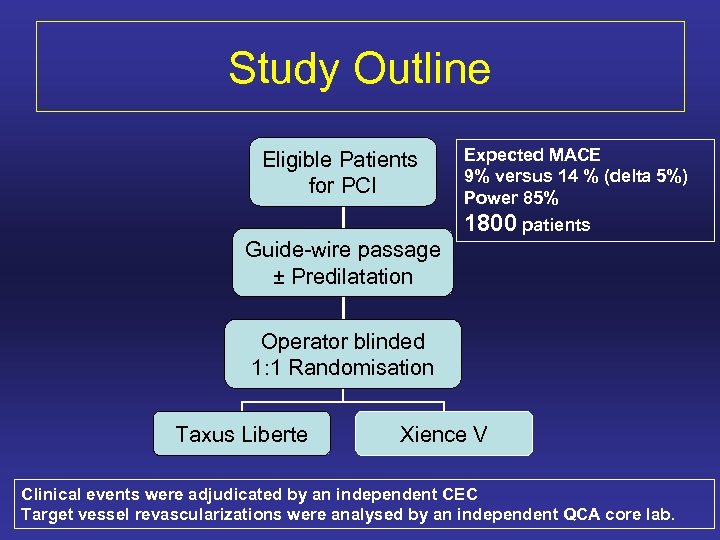 Study Outline

Eligible Patients for PCI

Expected MACE
9% versus 14 % (delta 5%)
Power 85%
1800 patients

Guide-wire passage
± Predilatation

Operator blinded
1:1 Randomisation

Taxus Liberte

Xience V

Clinical events were adjudicated by an independent CEC
Target vessel revascularizations were analysed by an independent QCA core lab.